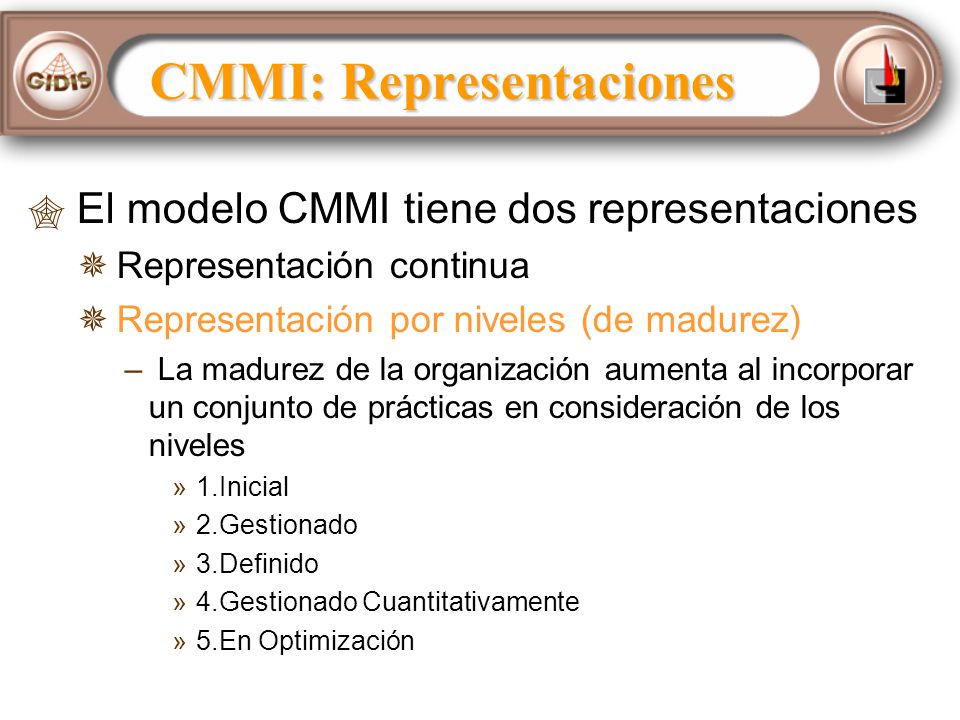 GIDIS

CMMI: Representaciones

El modelo CMMI tiene dos representaciones

Representación continua

Representación por niveles (de madurez)

– La madurez de la organización aumenta al incorporar un conjunto de prácticas en consideración de los niveles

» 1.Inicial

» 2.Gestionado

» 3.Definido

» 4.Gestionado Cuantitativamente

» 5.En Optimización